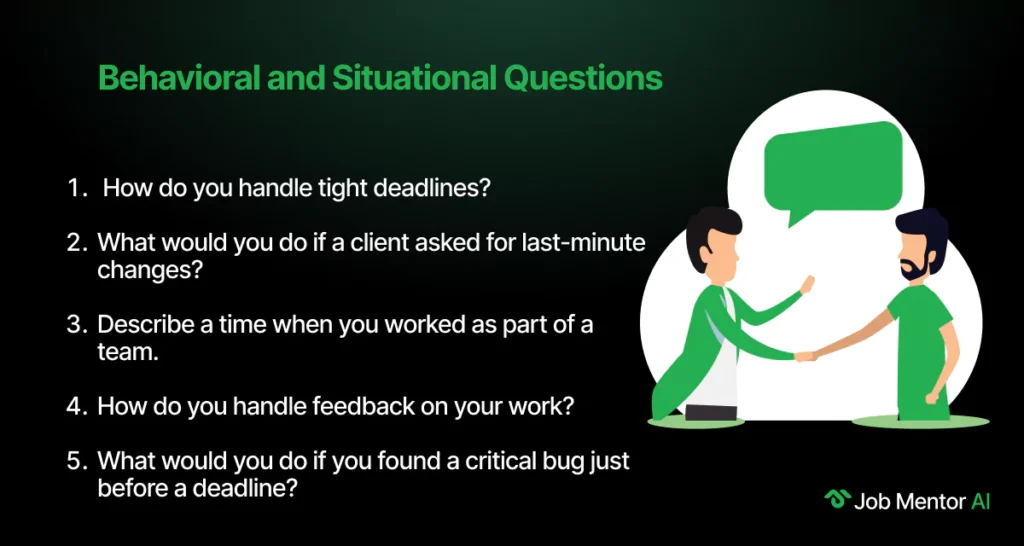 Behavioral and Situational Questions

1. How do you handle tight deadlines?

2. What would you do if a client asked for last-minute changes?

3. Describe a time when you worked as part of a team.

4. How do you handle feedback on your work?

5. What would you do if you found a critical bug just before a deadline?

Job Mentor AI